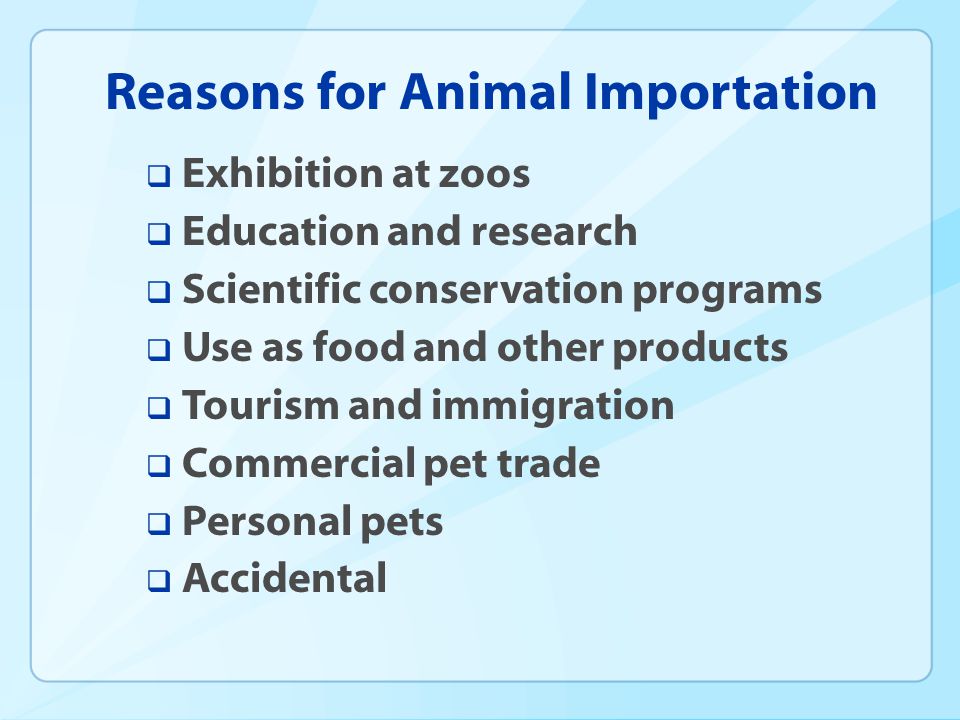 Reasons for Animal Importation

❑ Exhibition at zoos
❑ Education and research
❑ Scientific conservation programs
❑ Use as food and other products
❑ Tourism and immigration
❑ Commercial pet trade
❑ Personal pets
❑ Accidental